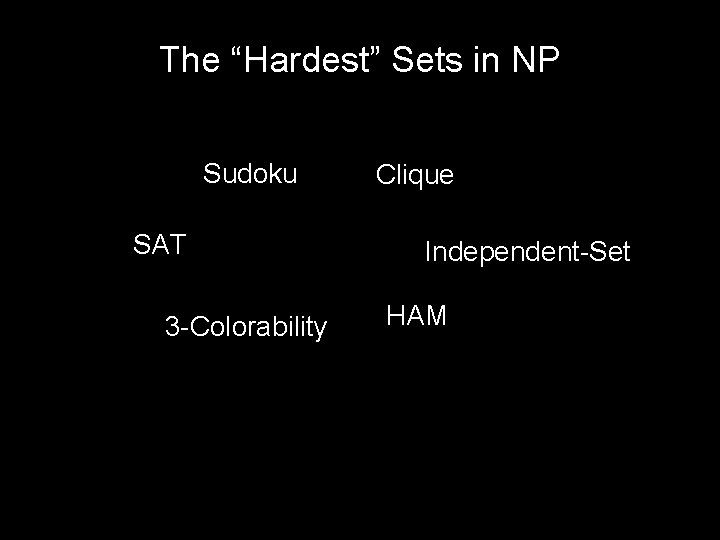 The “Hardest” Sets in NP

Sudoku

Clique

SAT

Independent-Set

3-Colorability

HAM